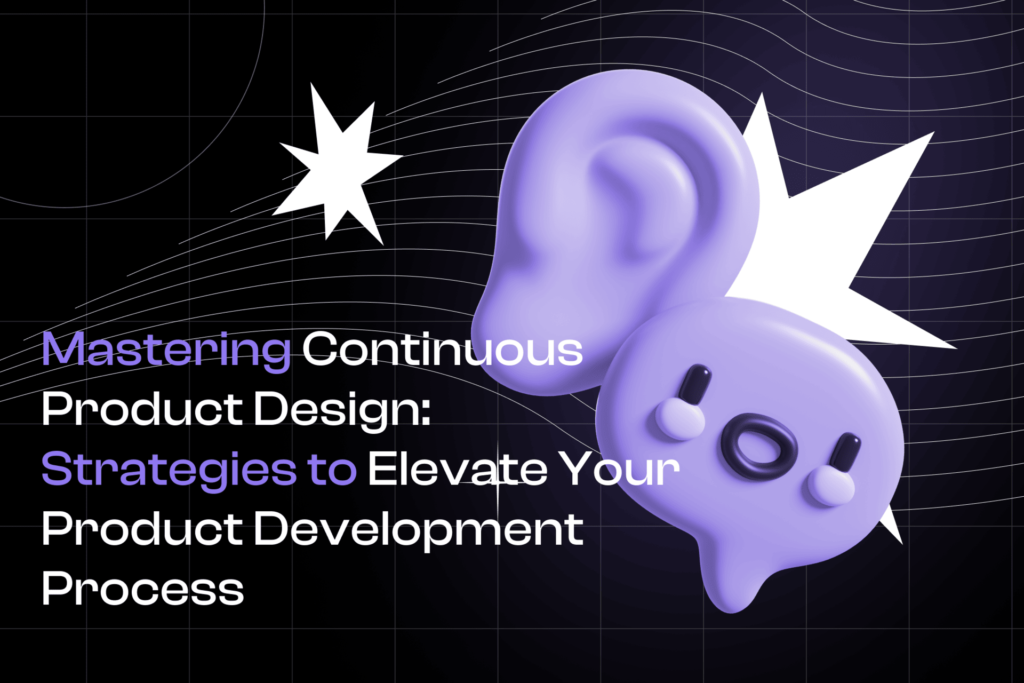 Mastering Continuous Product Design: Strategies to Elevate Your Product Development Process